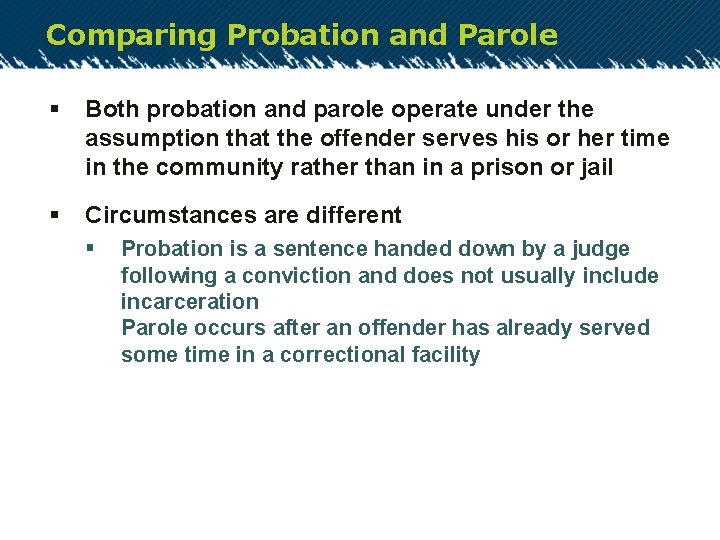 Comparing Probation and Parole

▪ Both probation and parole operate under the assumption that the offender serves his or her time in the community rather than in a prison or jail

▪ Circumstances are different

▪ Probation is a sentence handed down by a judge following a conviction and does not usually include incarceration
Parole occurs after an offender has already served some time in a correctional facility